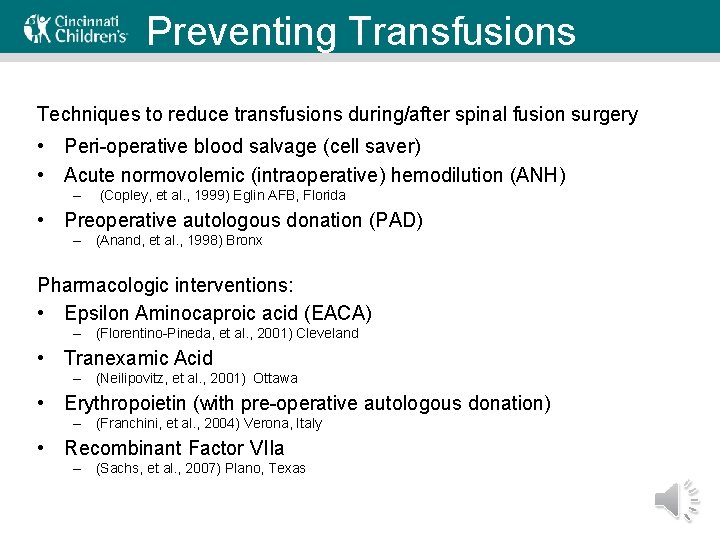 Cincinnati Children's

Preventing Transfusions

Techniques to reduce transfusions during/after spinal fusion surgery

• Peri-operative blood salvage (cell saver)
• Acute normovolemic (intraoperative) hemodilution (ANH)
  – (Copley, et al., 1999) Eglin AFB, Florida
• Preoperative autologous donation (PAD)
  – (Anand, et al., 1998) Bronx

Pharmacologic interventions:

• Epsilon Aminocaproic acid (EACA)
  – (Florentino-Pineda, et al., 2001) Cleveland
• Tranexamic Acid
  – (Neilipovitz, et al., 2001) Ottawa
• Erythropoietin (with pre-operative autologous donation)
  – (Franchini, et al., 2004) Verona, Italy
• Recombinant Factor VIIa
  – (Sachs, et al., 2007) Plano, Texas